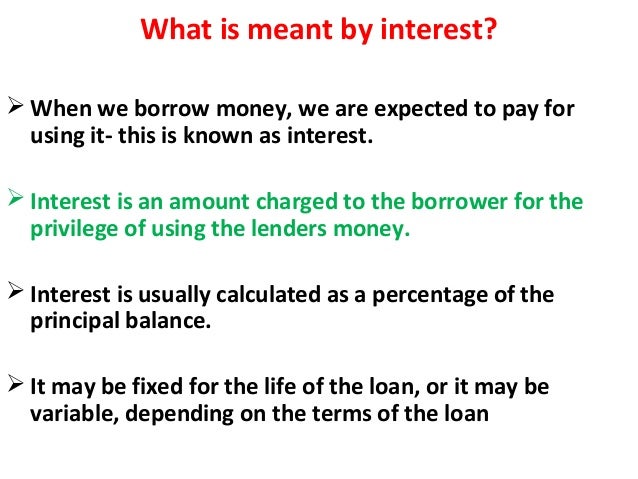 What is meant by interest?

➢ When we borrow money, we are expected to pay for using it- this is known as interest.

➢ Interest is an amount charged to the borrower for the privilege of using the lenders money.

➢ Interest is usually calculated as a percentage of the principal balance.

➢ It may be fixed for the life of the loan, or it may be variable, depending on the terms of the loan